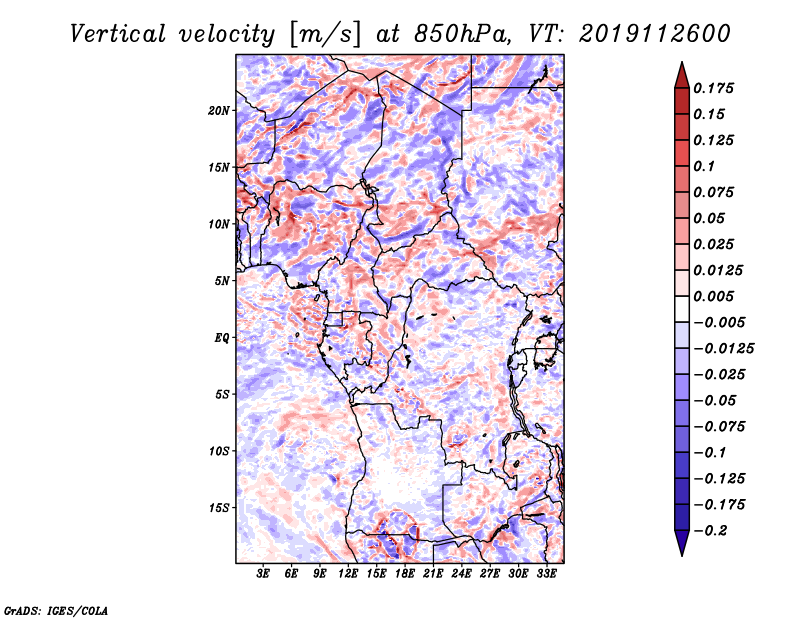 Vertical velocity [m/s] at 850hPa, VT: 2019112600

20N
15N
10N
5N
EQ
5S
10S
15S

3E 6E 9E 12E 15E 18E 21E 24E 27E 30E 33E

0.175
0.15
0.125
0.1
0.075
0.05
0.025
0.0125
0.005
−0.005
−0.0125
−0.025
−0.05
−0.075
−0.1
−0.125
−0.175
−0.2

GrADS: IGES/COLA